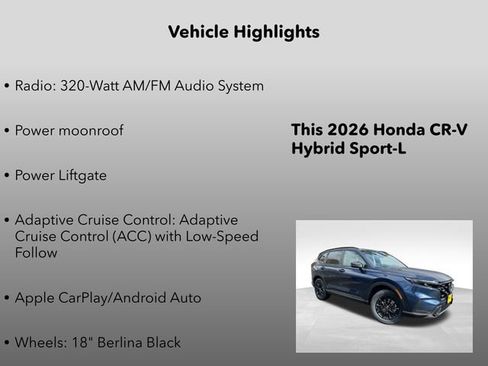 Vehicle Highlights

• Radio: 320-Watt AM/FM Audio System

• Power moonroof

• Power Liftgate

• Adaptive Cruise Control: Adaptive Cruise Control (ACC) with Low-Speed Follow

• Apple CarPlay/Android Auto

• Wheels: 18" Berlina Black

This 2026 Honda CR-V Hybrid Sport-L